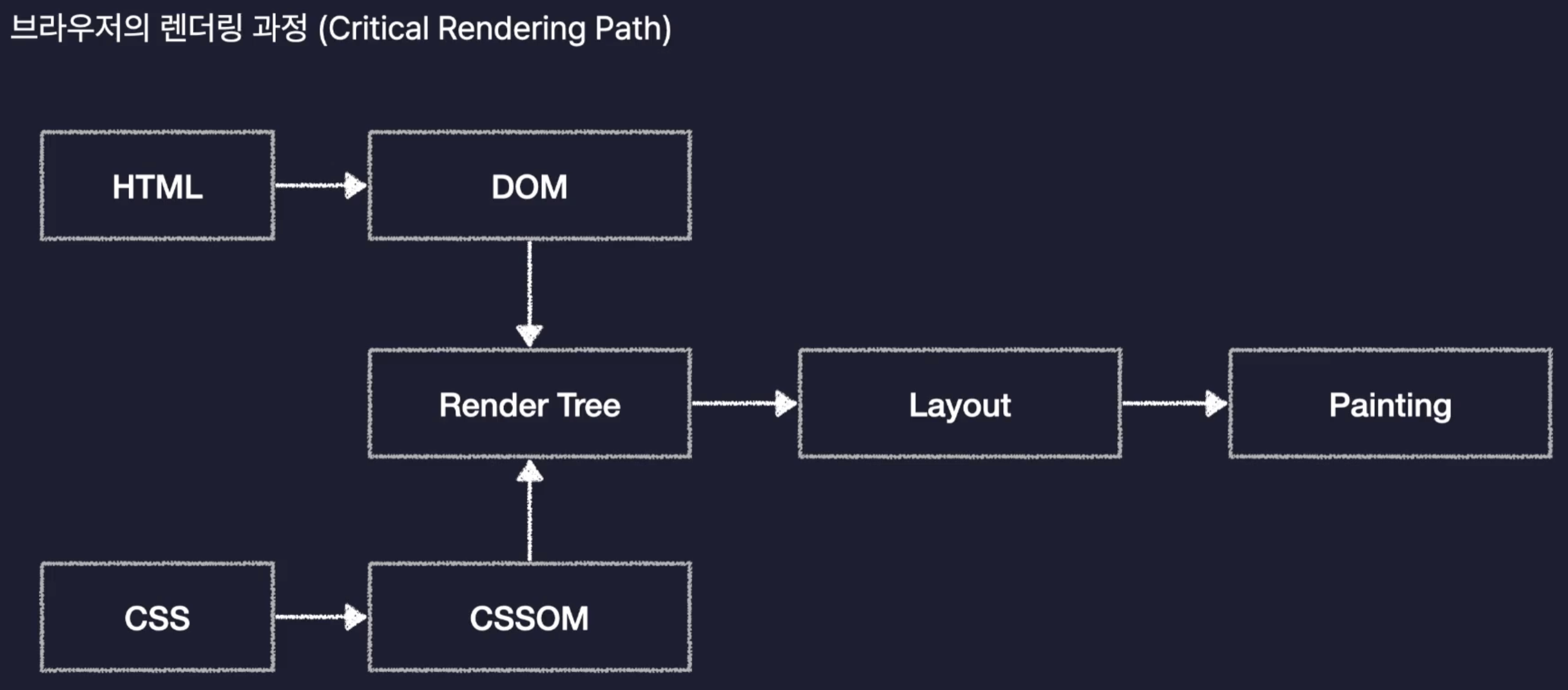 브라우저의 렌더링 과정 (Critical Rendering Path)

HTML

DOM

Render Tree

Layout

Painting

CSS

CSSOM